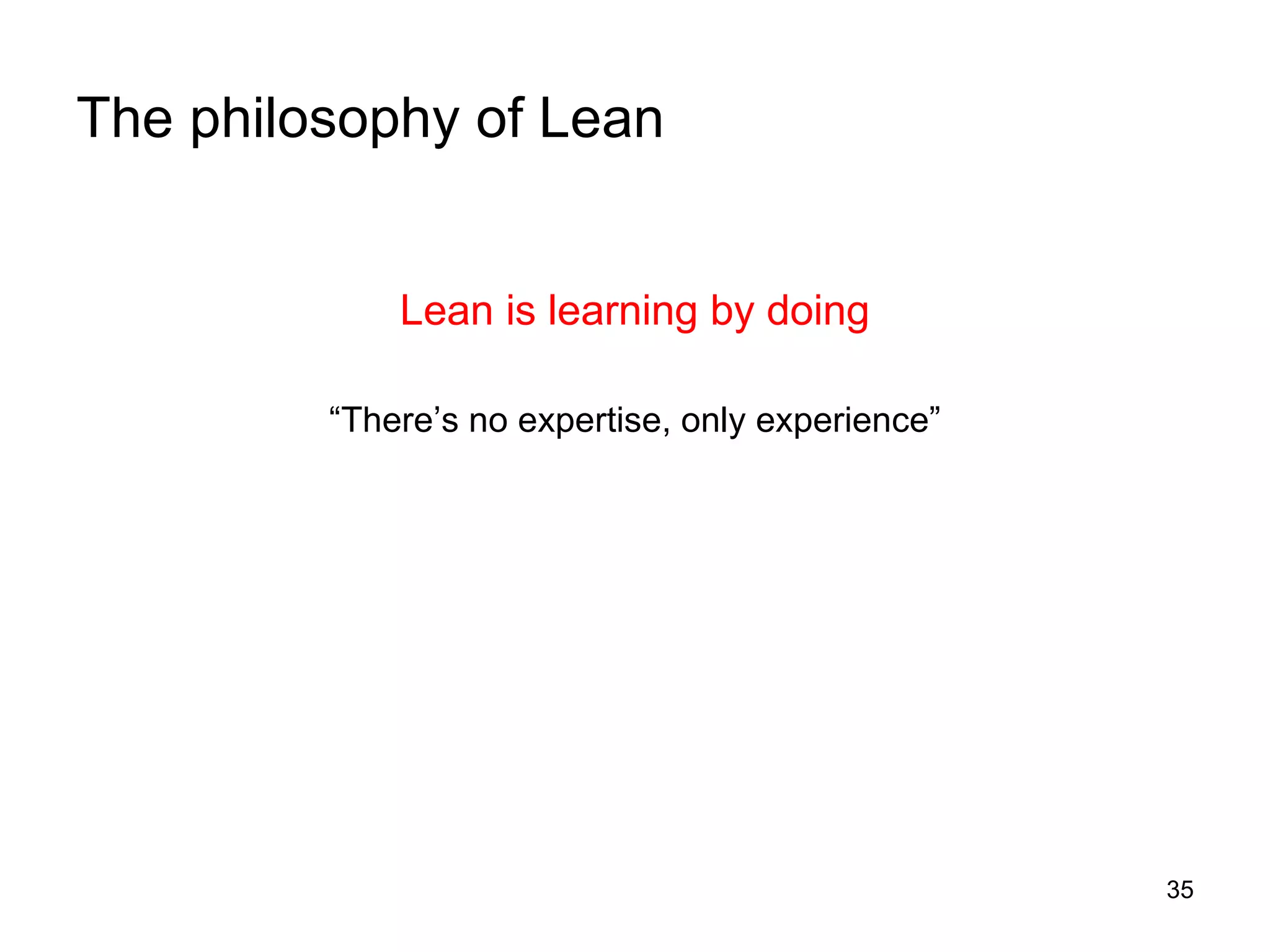 The philosophy of Lean

Lean is learning by doing

“There’s no expertise, only experience”

35